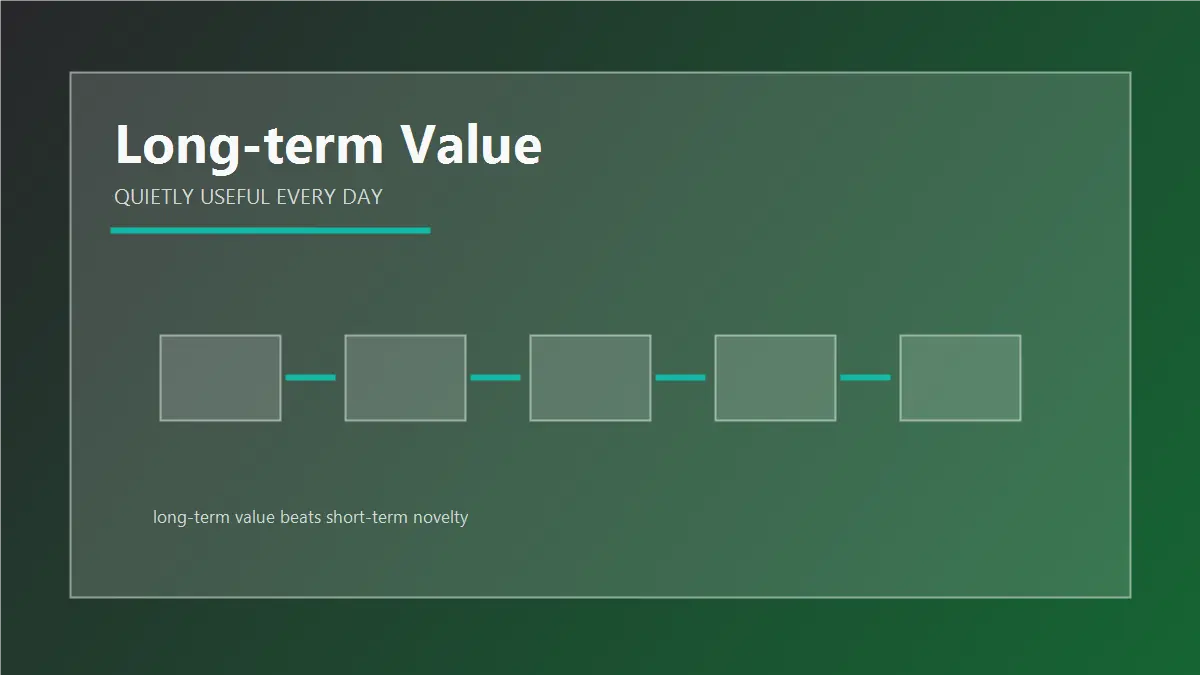 Long-term Value

QUIETLY USEFUL EVERY DAY

long-term value beats short-term novelty